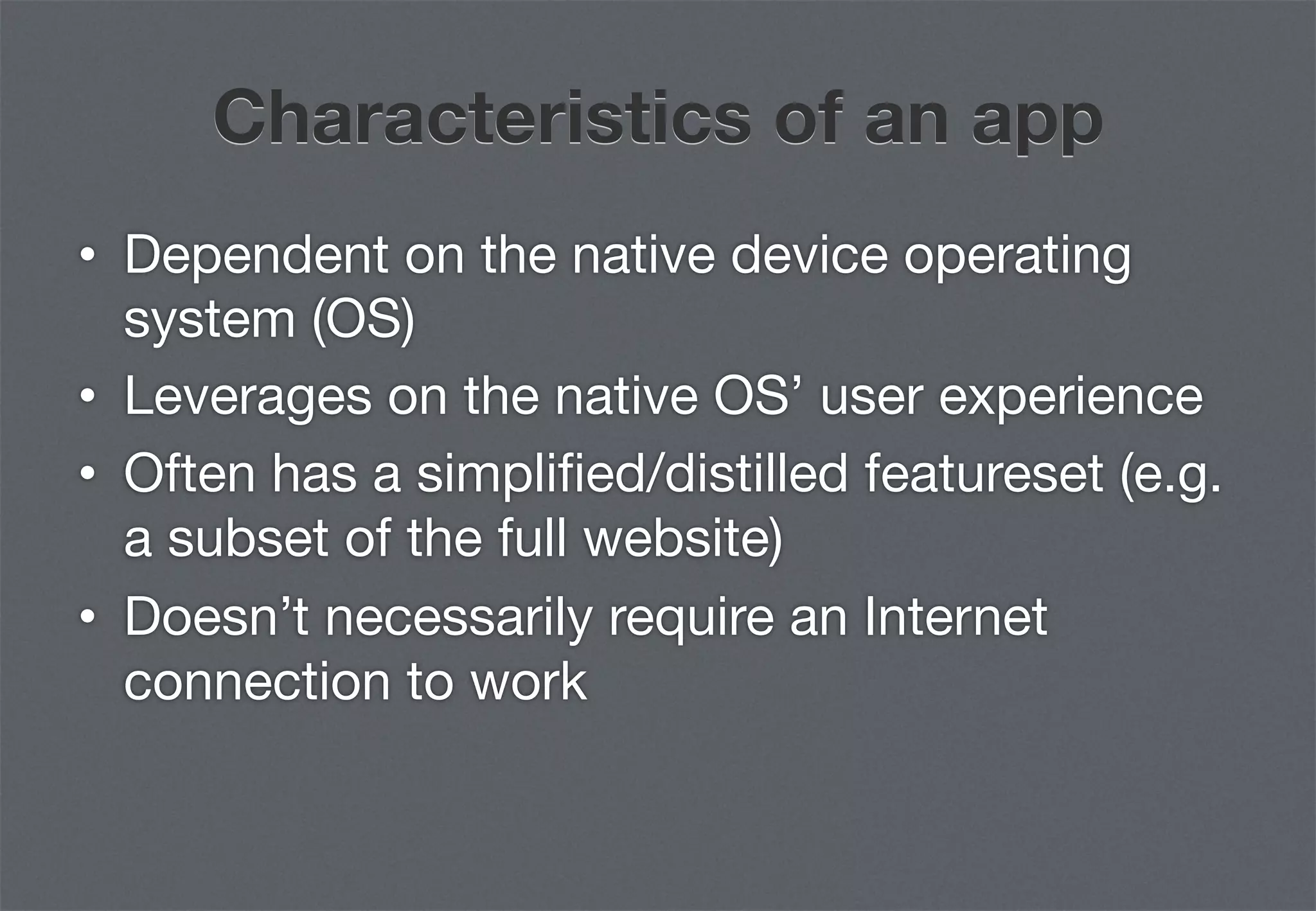 Characteristics of an app

• Dependent on the native device operating system (OS)
• Leverages on the native OS’ user experience
• Often has a simplified/distilled featureset (e.g. a subset of the full website)
• Doesn’t necessarily require an Internet connection to work